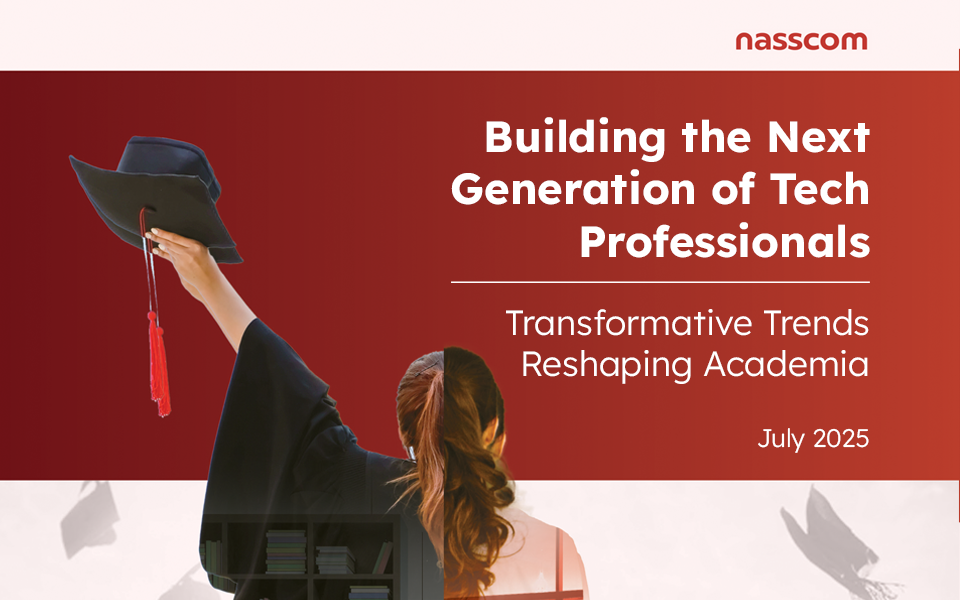 nasscom

Building the Next Generation of Tech Professionals

Transformative Trends Reshaping Academia

July 2025